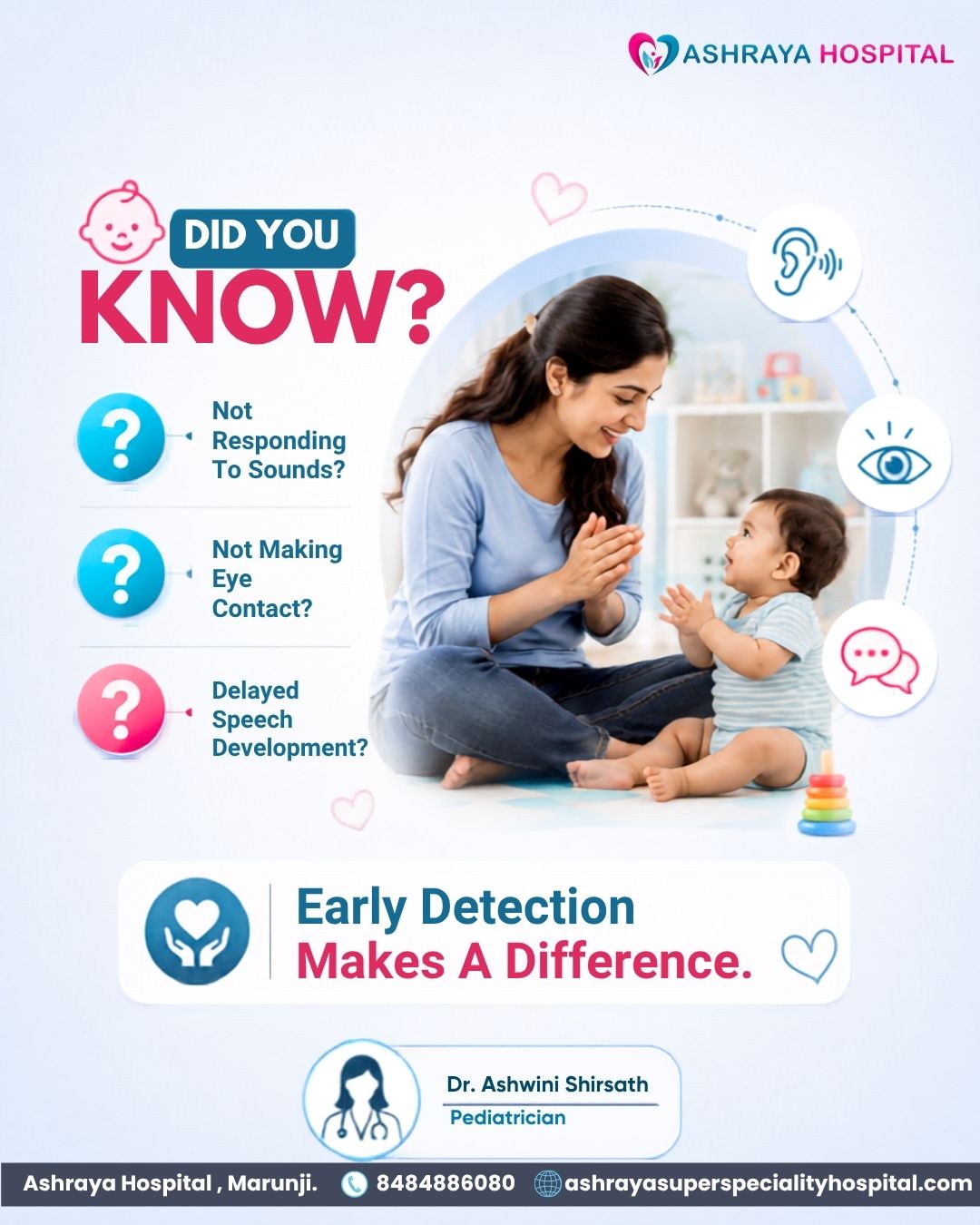 ASHRAYA HOSPITAL

DID YOU
KNOW?

?
Not Responding To Sounds?

?
Not Making Eye Contact?

?
Delayed Speech Development?

Early Detection
Makes A Difference.

Dr. Ashwini Shirsath
Pediatrician

Ashraya Hospital , Marunji. 8484886080 ashrayasuperspecialityhospital.com